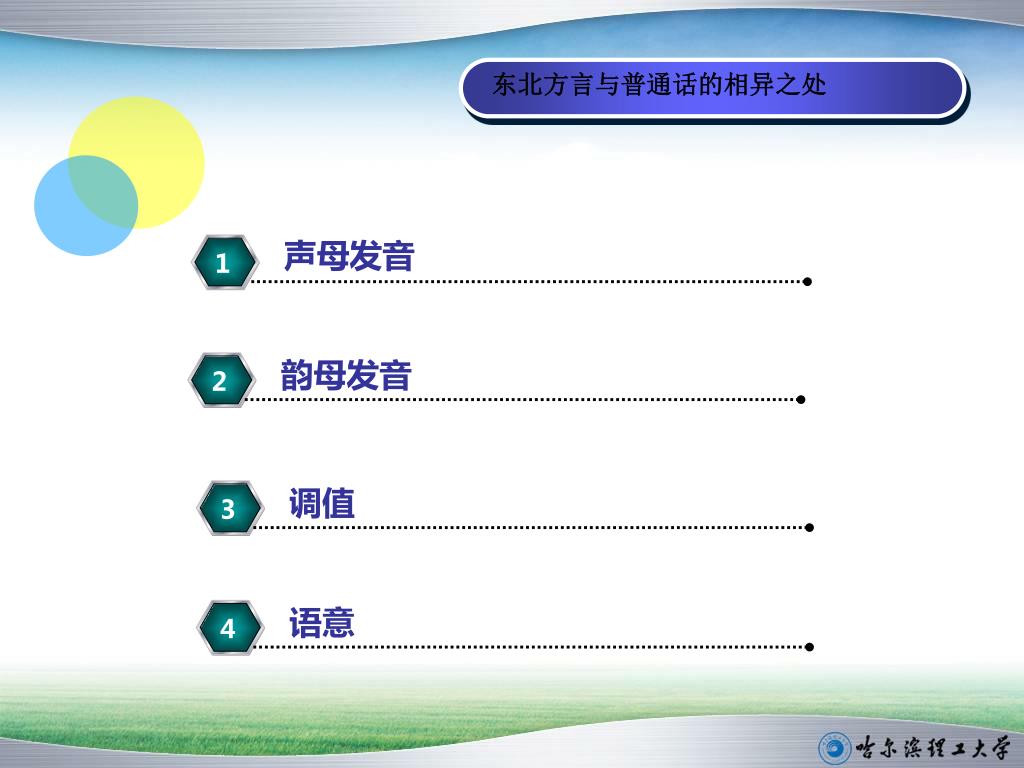 东北方言与普通话的相异之处

1 声母发音

2 韵母发音

3 调值

4 语意

哈尔滨理工大学